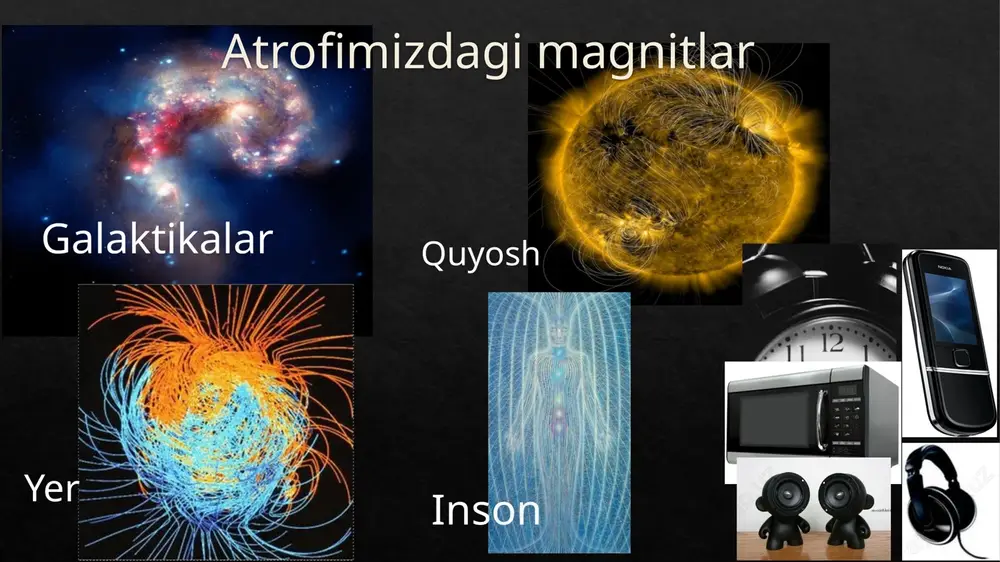 Atrofimizdagi magnitlar

Galaktikalar

Quyosh

Yer

Inson

11 12 1